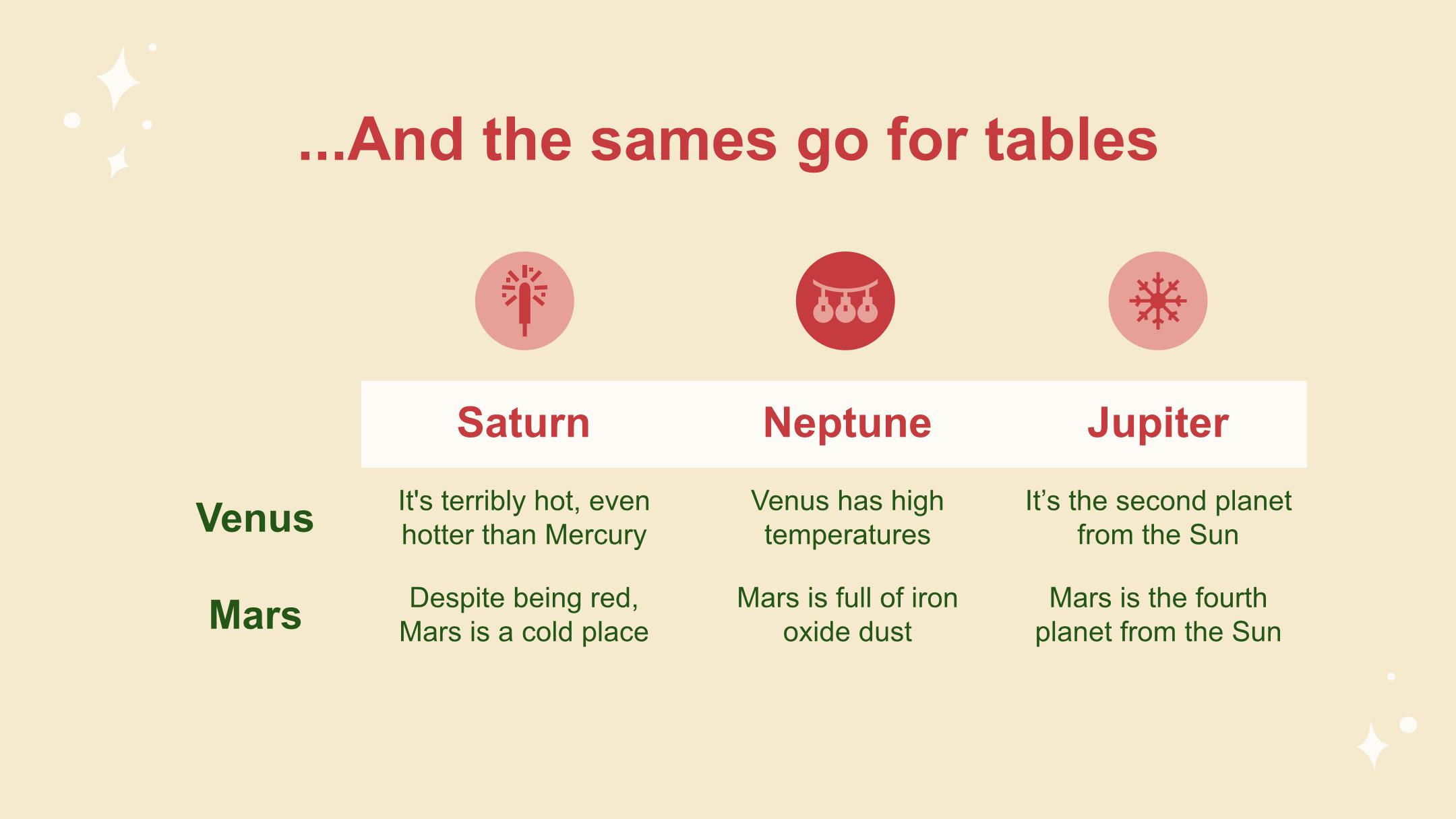 ...And the sames go for tables

| | Saturn | Neptune | Jupiter |
|---|---|---|---|
| Venus | It's terribly hot, even hotter than Mercury | Venus has high temperatures | It’s the second planet from the Sun |
| Mars | Despite being red, Mars is a cold place | Mars is full of iron oxide dust | Mars is the fourth planet from the Sun |